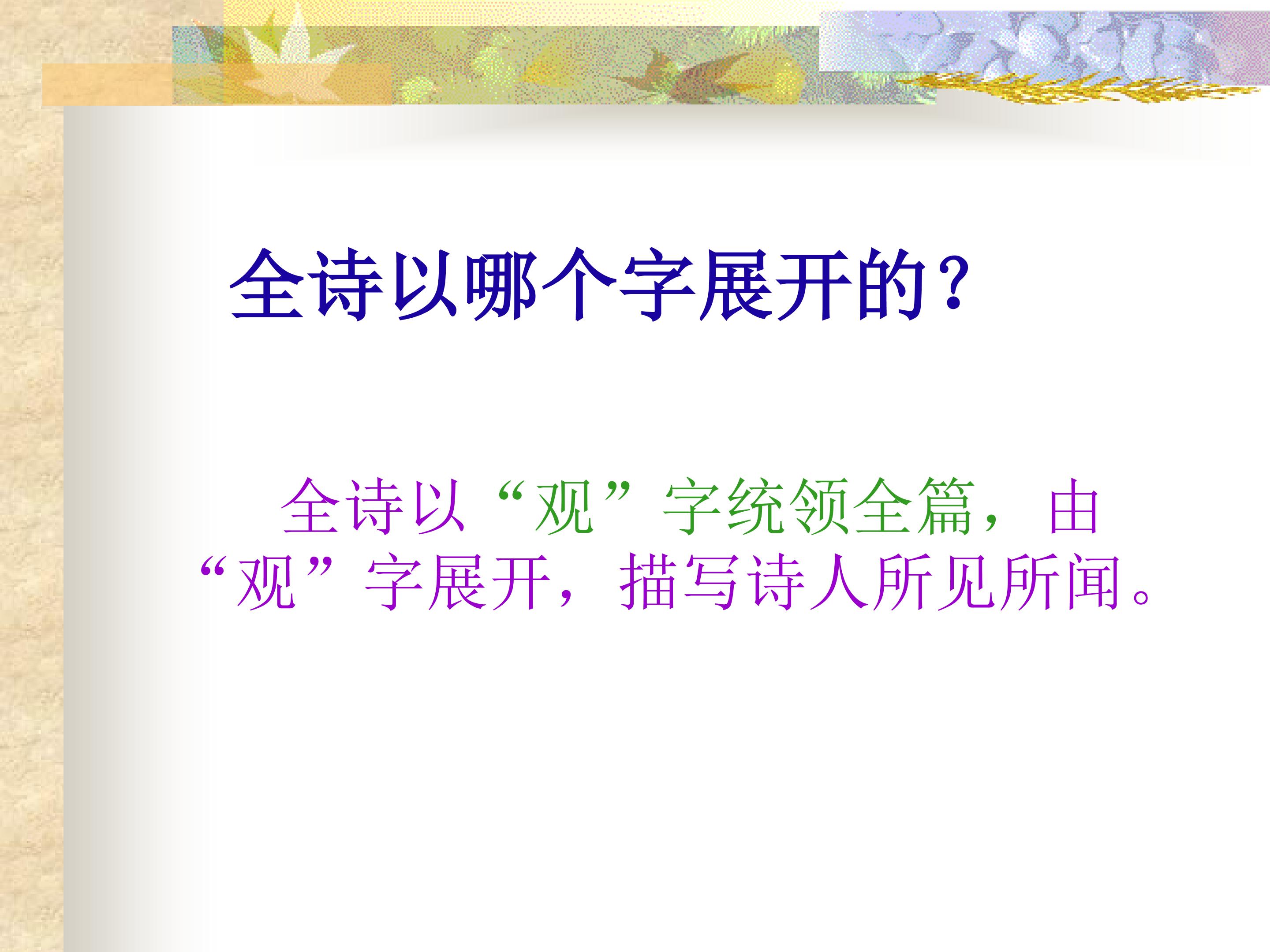 全诗以哪个字展开的？

全诗以“观”字统领全篇，由“观”字展开，描写诗人所见所闻。